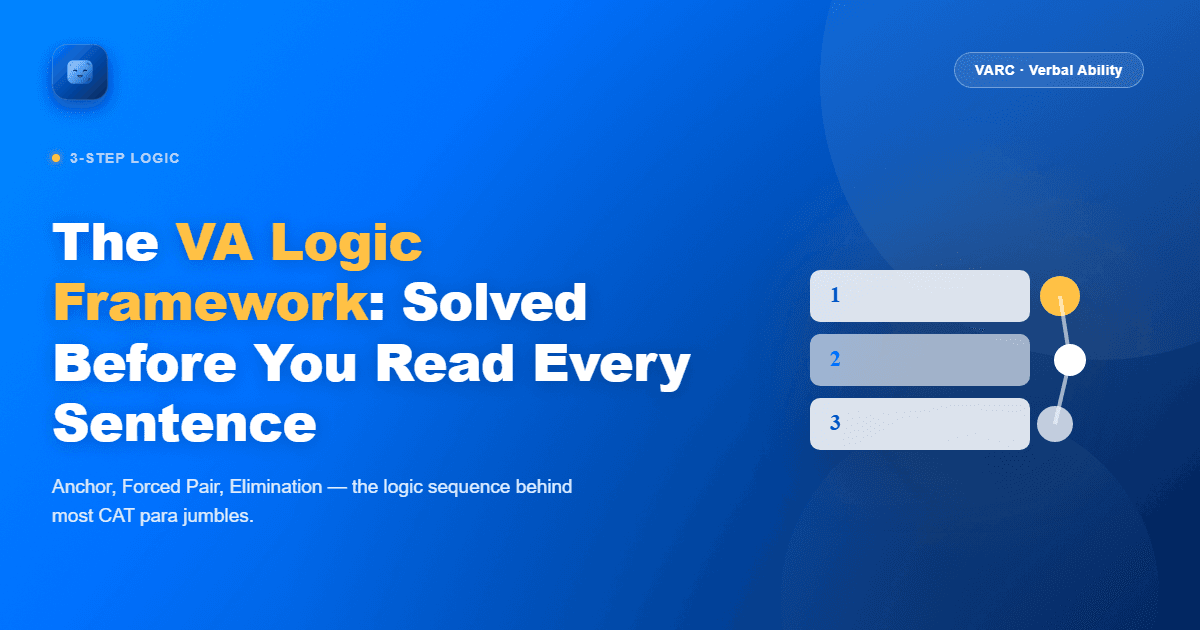 VARC · Verbal Ability

3-STEP LOGIC

The VA Logic Framework: Solved Before You Read Every Sentence

Anchor, Forced Pair, Elimination — the logic sequence behind most CAT para jumbles.

1

2

3